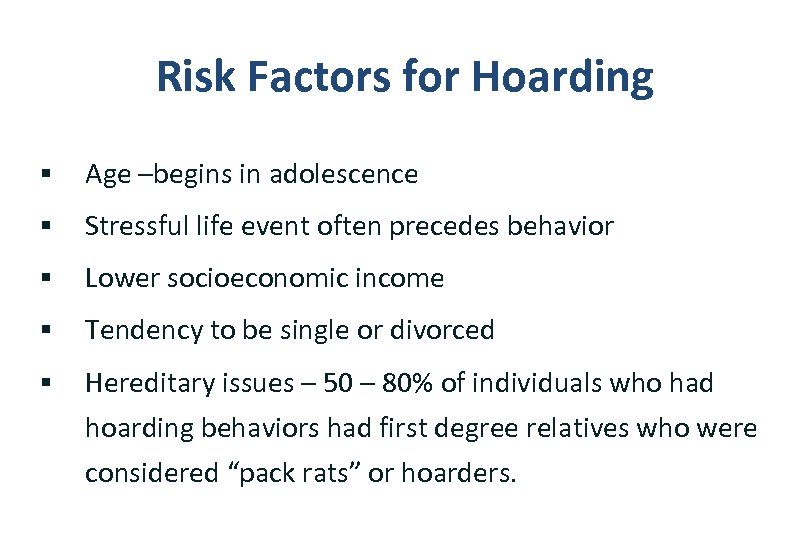 Risk Factors for Hoarding

▪ Age –begins in adolescence

▪ Stressful life event often precedes behavior

▪ Lower socioeconomic income

▪ Tendency to be single or divorced

▪ Hereditary issues – 50 – 80% of individuals who had hoarding behaviors had first degree relatives who were considered “pack rats” or hoarders.